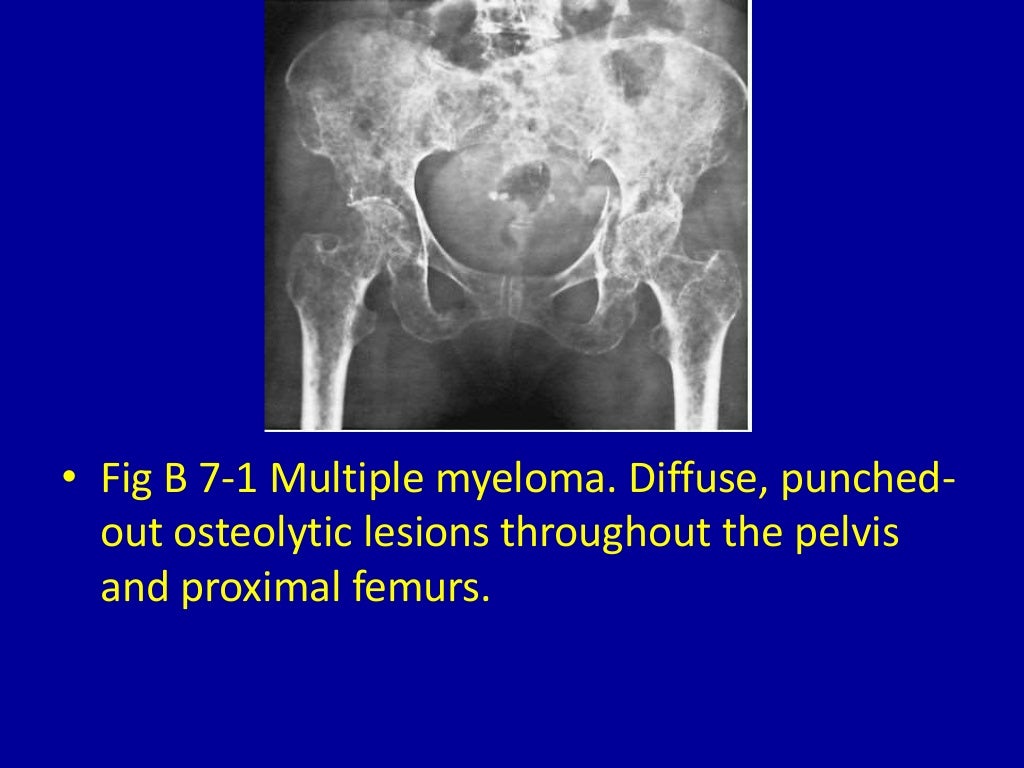 • Fig B 7-1 Multiple myeloma. Diffuse, punched-out osteolytic lesions throughout the pelvis and proximal femurs.